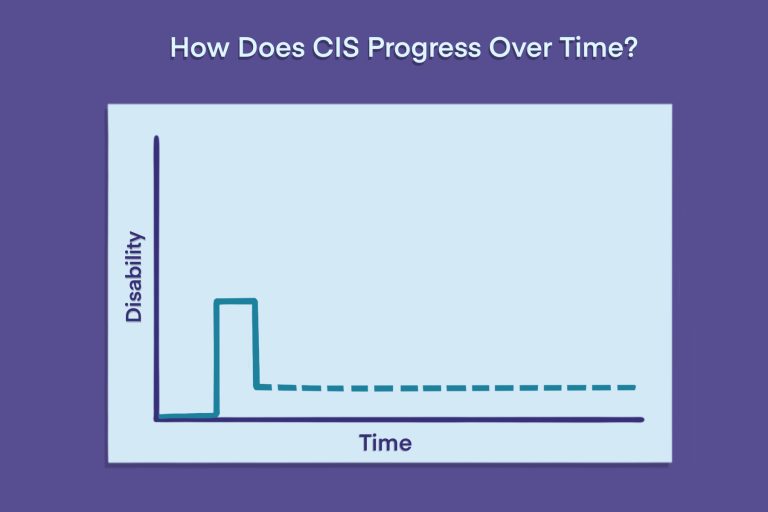 How Does CIS Progress Over Time?

Disability

Time